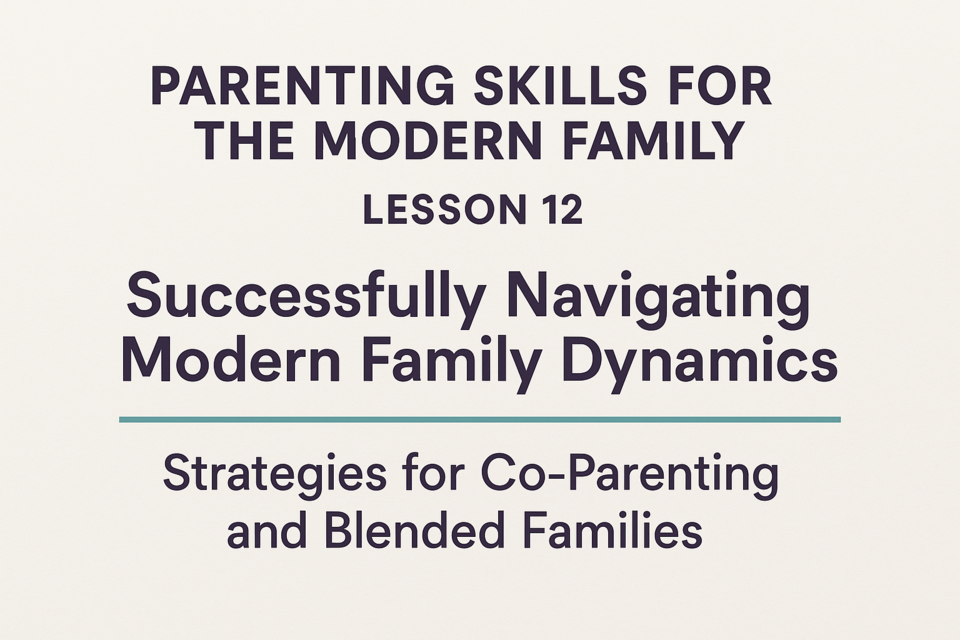 PARENTING SKILLS FOR THE MODERN FAMILY

LESSON 12

Successfully Navigating Modern Family Dynamics

Strategies for Co-Parenting and Blended Families